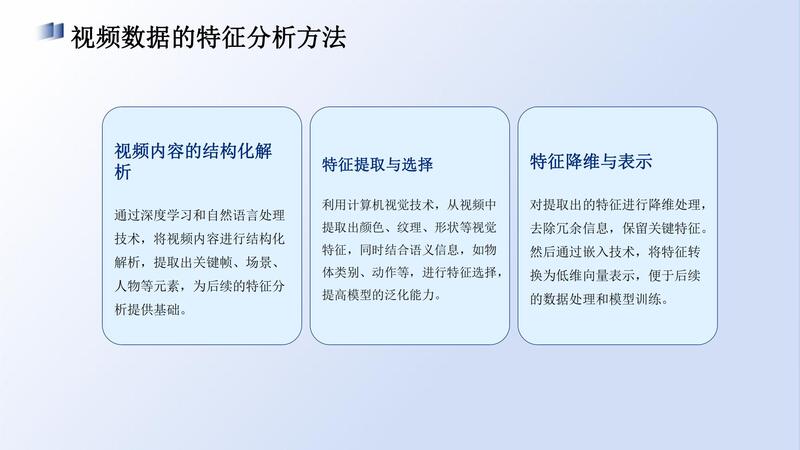 视频数据的特征分析方法

视频内容的结构化解析

通过深度学习和自然语言处理技术，将视频内容进行结构化解析，提取出关键帧、场景、人物等元素，为后续的特征分析提供基础。

特征提取与选择

利用计算机视觉技术，从视频中提取出颜色、纹理、形状等视觉特征，同时结合语义信息，如物体类别、动作等，进行特征选择，提高模型的泛化能力。

特征降维与表示

对提取出的特征进行降维处理，去除冗余信息，保留关键特征。然后通过嵌入技术，将特征转换为低维向量表示，便于后续的数据处理和模型训练。